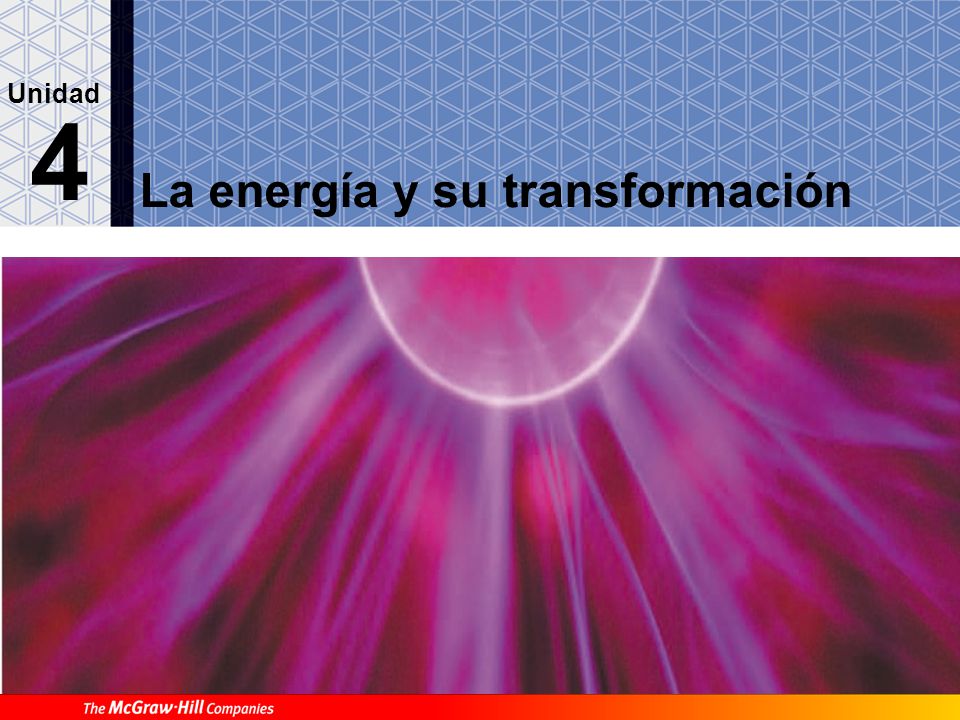 Unidad
4

La energía y su transformación

The McGraw·Hill Companies